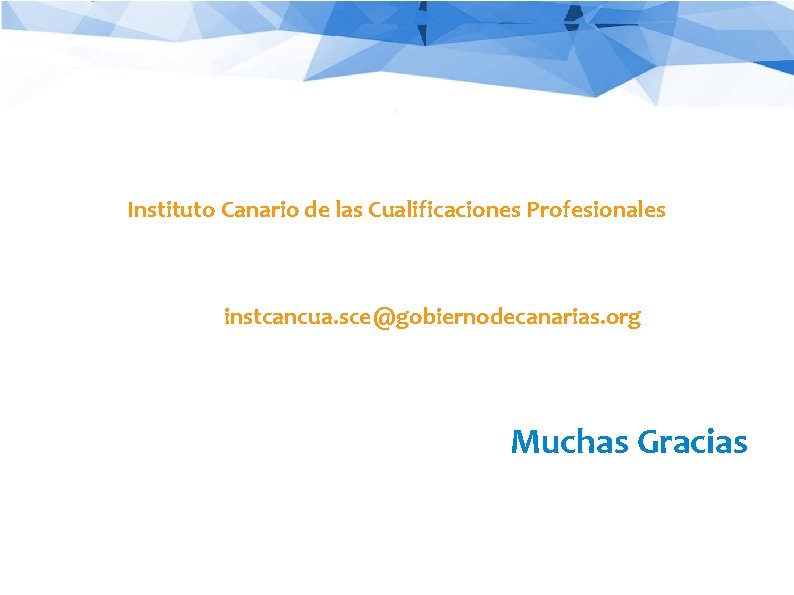 Instituto Canario de las Cualificaciones Profesionales

instcancua.sce@gobiernodecanarias.org

Muchas Gracias